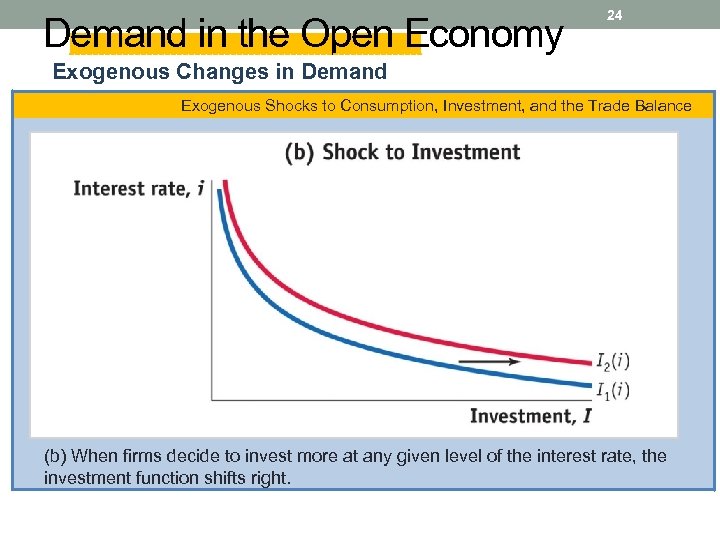 24

Demand in the Open Economy

Exogenous Changes in Demand

Exogenous Shocks to Consumption, Investment, and the Trade Balance

(b) Shock to Investment

Interest rate, $i$

$I_2(i)$

$I_1(i)$

Investment, $I$

(b) When firms decide to invest more at any given level of the interest rate, the investment function shifts right.